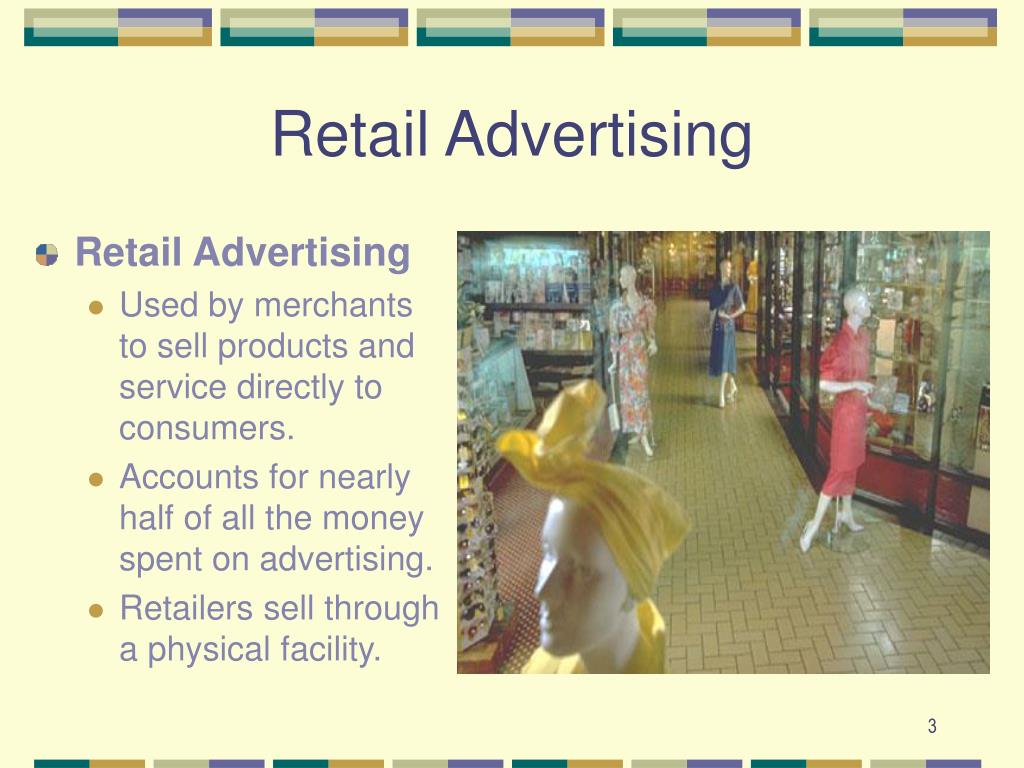 Retail Advertising

Retail Advertising

Used by merchants to sell products and service directly to consumers.

Accounts for nearly half of all the money spent on advertising.

Retailers sell through a physical facility.

3